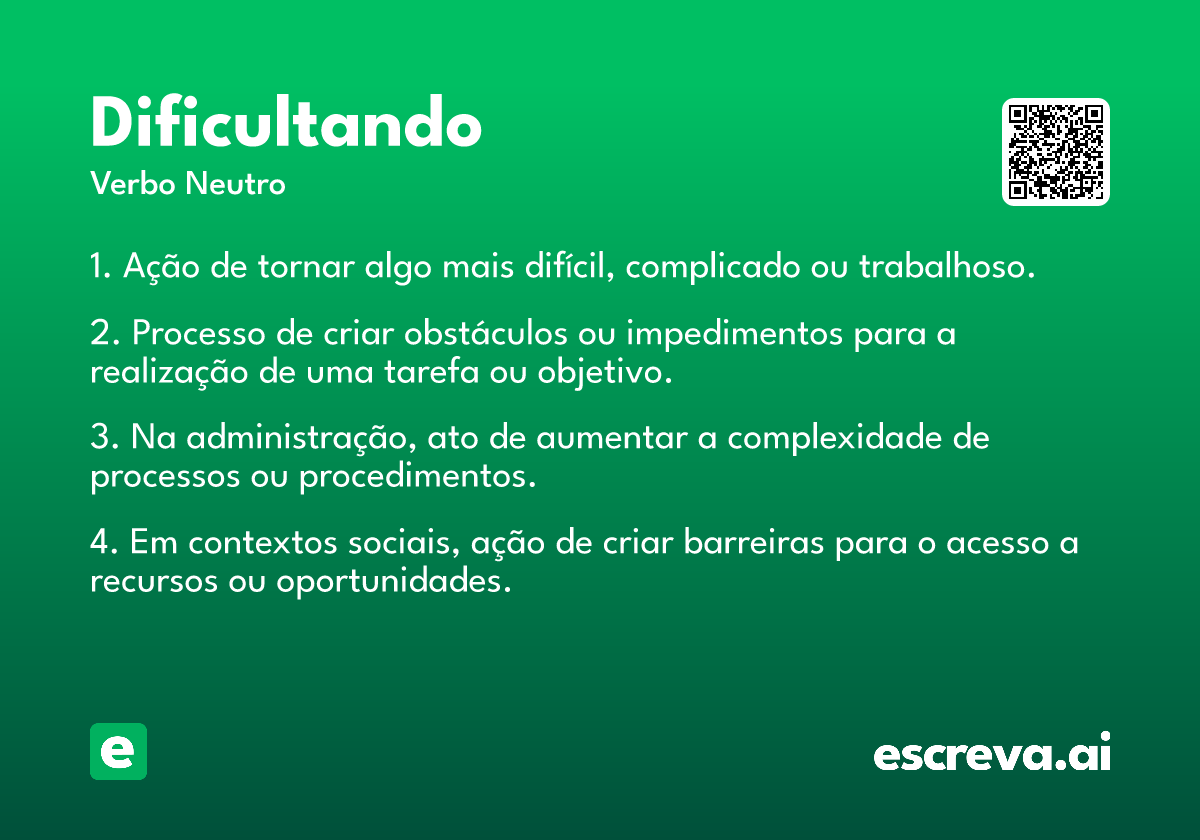 Dificultando
Verbo Neutro

1. Ação de tornar algo mais difícil, complicado ou trabalhoso.

2. Processo de criar obstáculos ou impedimentos para a realização de uma tarefa ou objetivo.

3. Na administração, ato de aumentar a complexidade de processos ou procedimentos.

4. Em contextos sociais, ação de criar barreiras para o acesso a recursos ou oportunidades.

e

escreva.ai